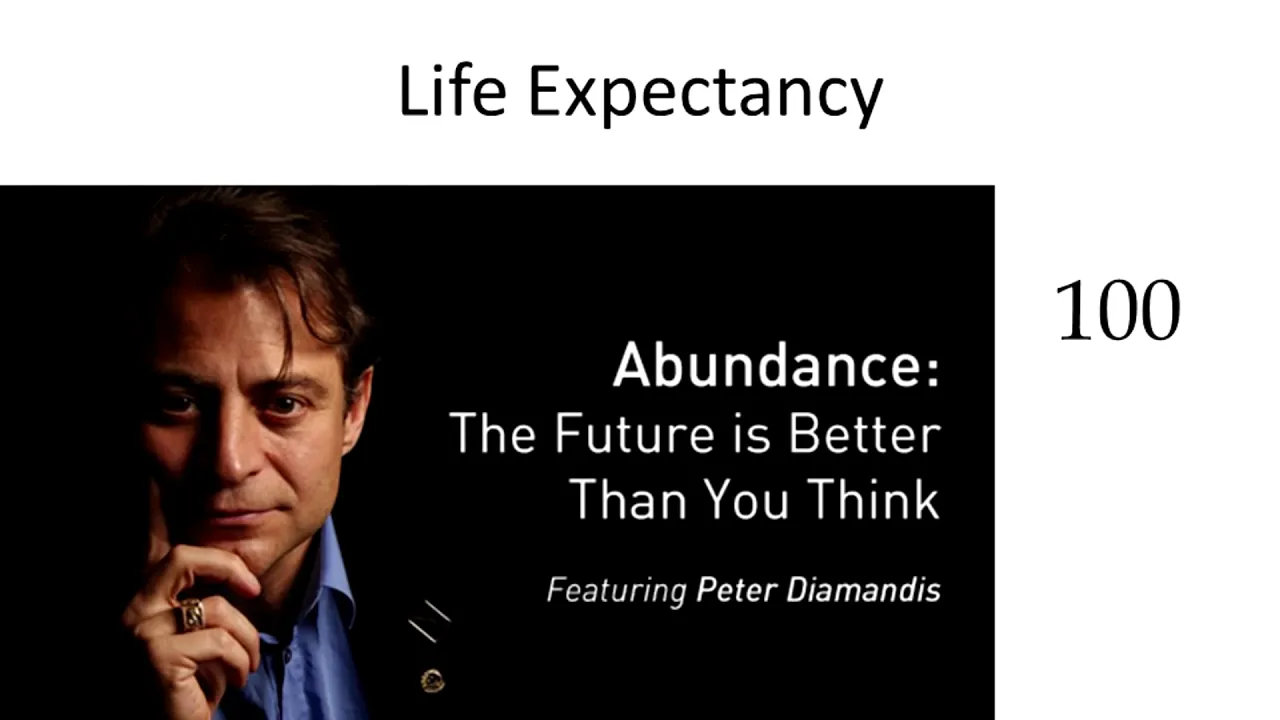 Life Expectancy

Abundance:
The Future is Better Than You Think

Featuring Peter Diamandis

100